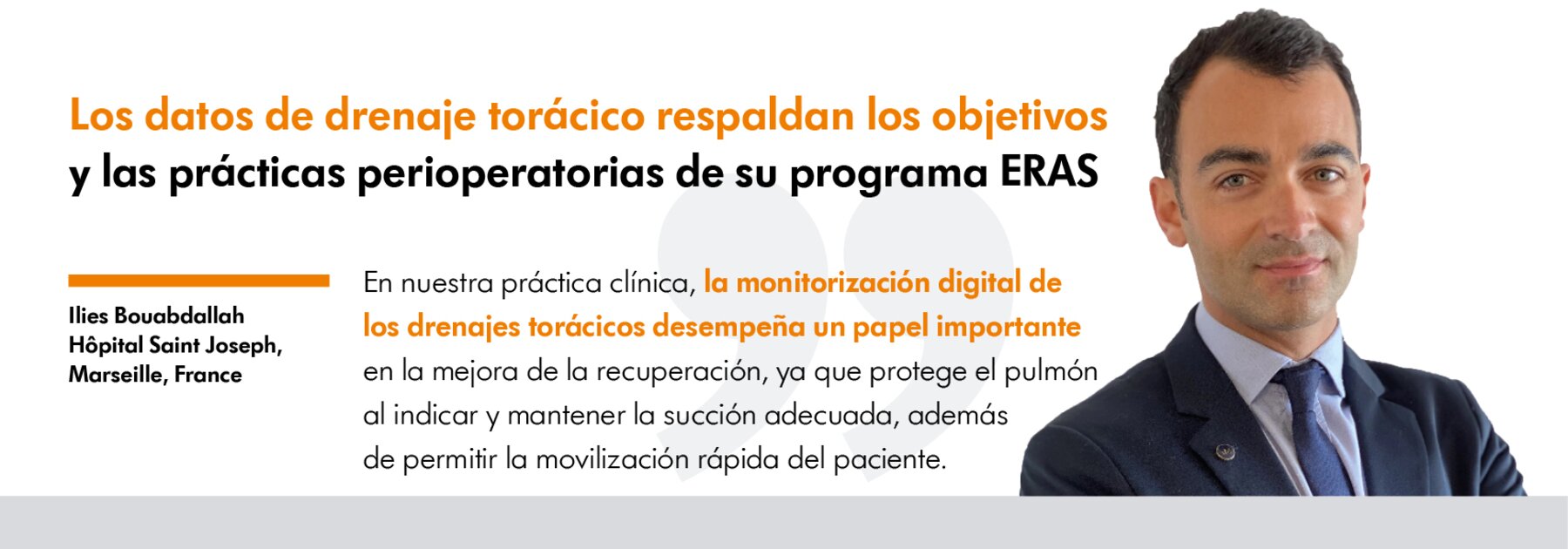 Los datos de drenaje torácico respaldan los objetivos y las prácticas perioperatorias de su programa ERAS

Ilies Bouabdallah
Hôpital Saint Joseph, Marseille, France

En nuestra práctica clínica, la monitorización digital de los drenajes torácicos desempeña un papel importante en la mejora de la recuperación, ya que protege el pulmón al indicar y mantener la succión adecuada, además de permitir la movilización rápida del paciente.